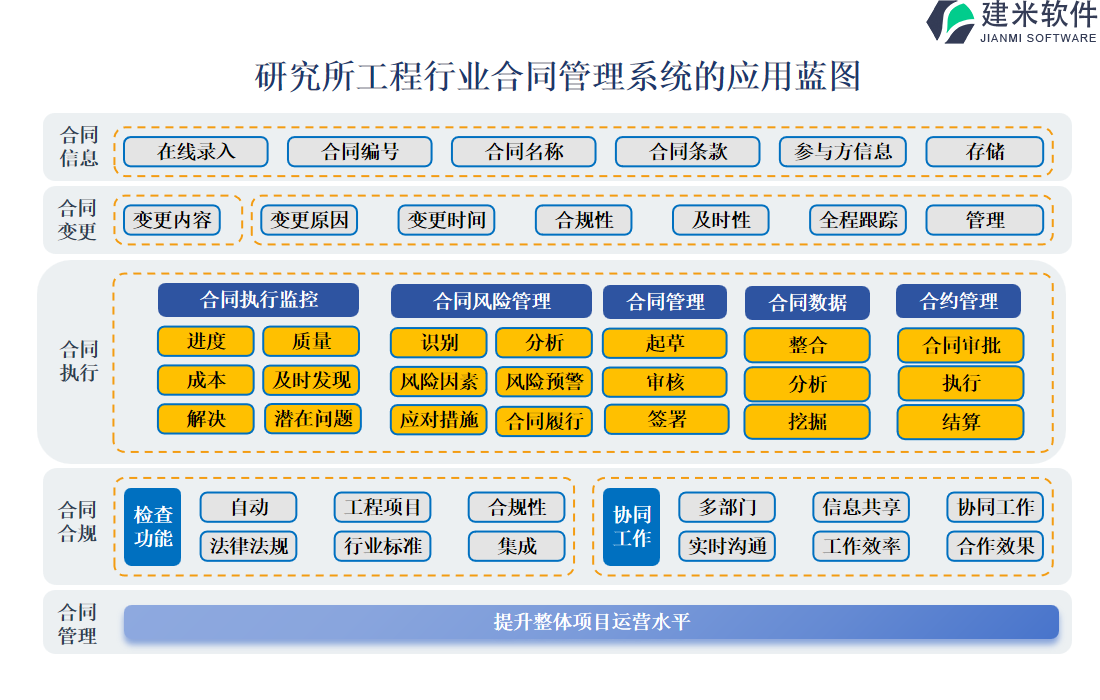 建米软件
JIANMI SOFTWARE

研究所工程行业合同管理系统的应用蓝图

合同信息
在线录入 合同编号 合同名称 合同条款 参与方信息 存储

合同变更
变更内容
变更原因 变更时间 合规性 及时性 全程跟踪 管理

合同执行
合同执行监控
进度 质量
成本 及时发现
解决 潜在问题

合同风险管理
识别 分析
风险因素 风险预警
应对措施 合同履行

合同管理
起草
审核
签署

合同数据
整合
分析
挖掘

合约管理
合同审批
执行
结算

合同合规
检查功能
自动 工程项目 合规性
法律法规 行业标准 集成

协同工作
多部门 信息共享 协同工作
实时沟通 工作效率 合作效果

合同管理
提升整体项目运营水平